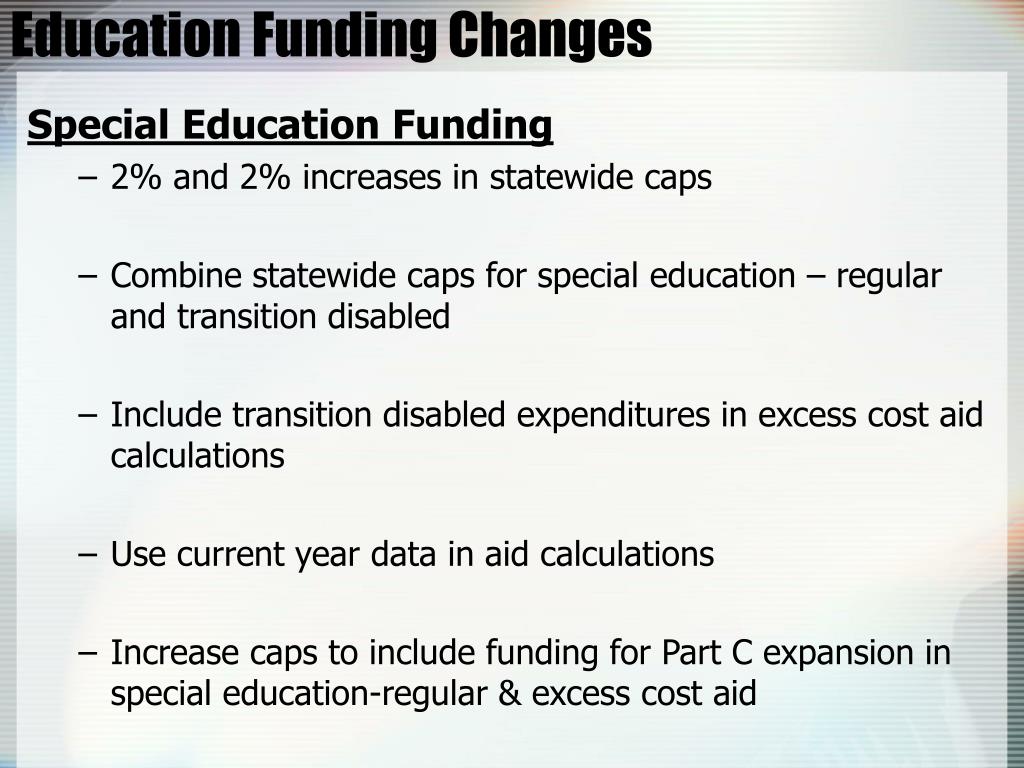 Education Funding Changes

Special Education Funding

– 2% and 2% increases in statewide caps

– Combine statewide caps for special education – regular and transition disabled

– Include transition disabled expenditures in excess cost aid calculations

– Use current year data in aid calculations

– Increase caps to include funding for Part C expansion in special education-regular & excess cost aid